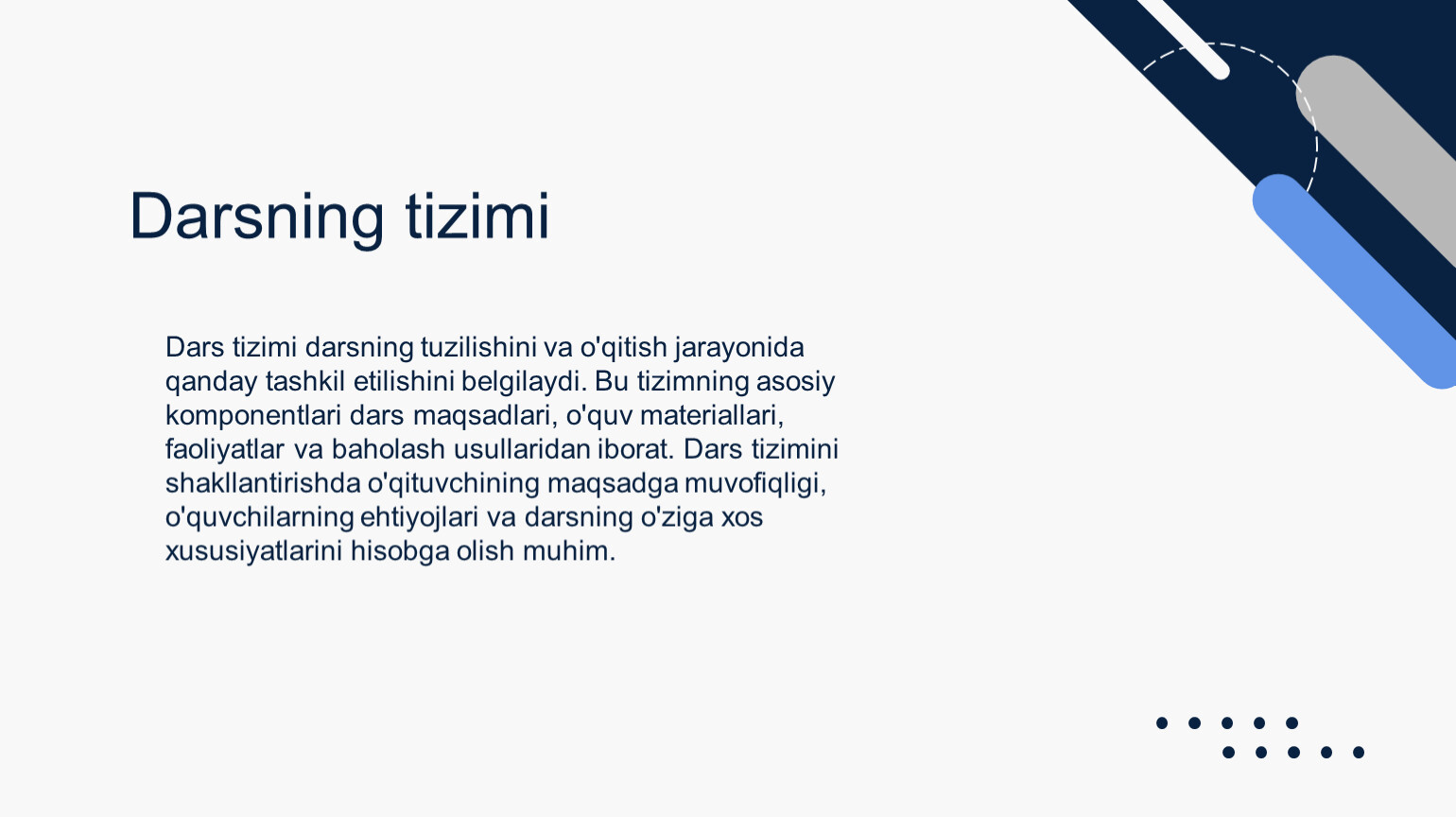 Darsning tizimi

Dars tizimi darsning tuzilishini va o'qitish jarayonida qanday tashkil etilishini belgilaydi. Bu tizimning asosiy komponentlari dars maqsadlari, o'quv materiallari, faoliyatlar va baholash usullaridan iborat. Dars tizimini shakllantirishda o'qituvchining maqsadga muvofiqligi, o'quvchilarning ehtiyojlari va darsning o'ziga xos xususiyatlarini hisobga olish muhim.